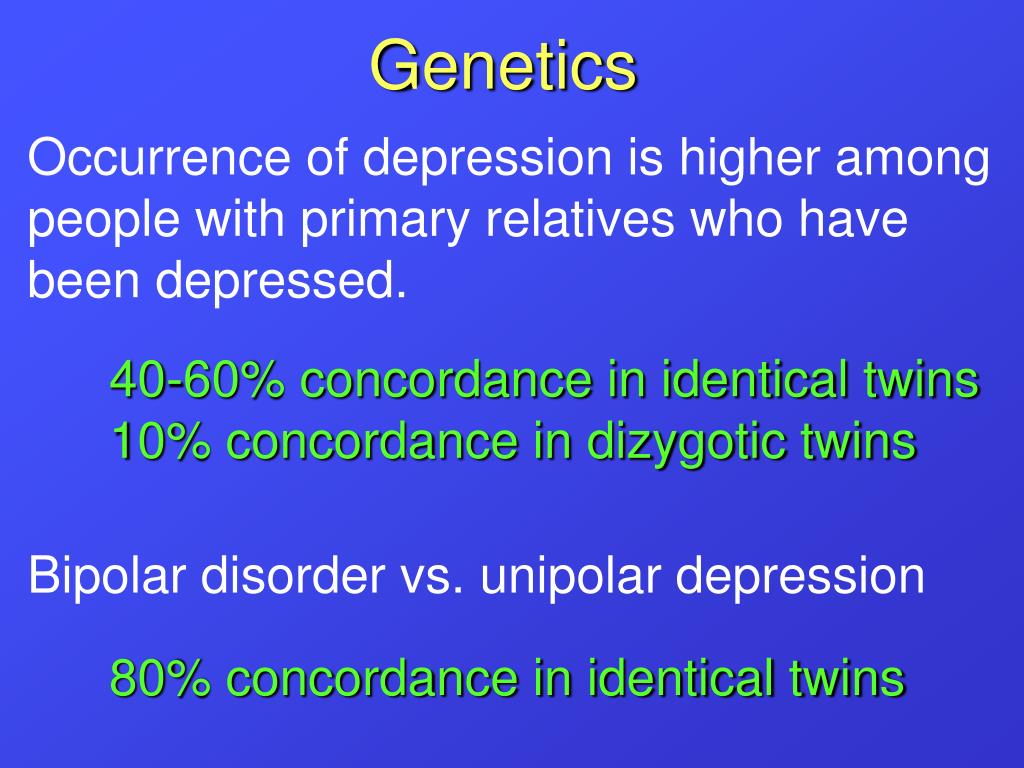 Genetics

Occurrence of depression is higher among people with primary relatives who have been depressed.

40-60% concordance in identical twins
10% concordance in dizygotic twins

Bipolar disorder vs. unipolar depression

80% concordance in identical twins